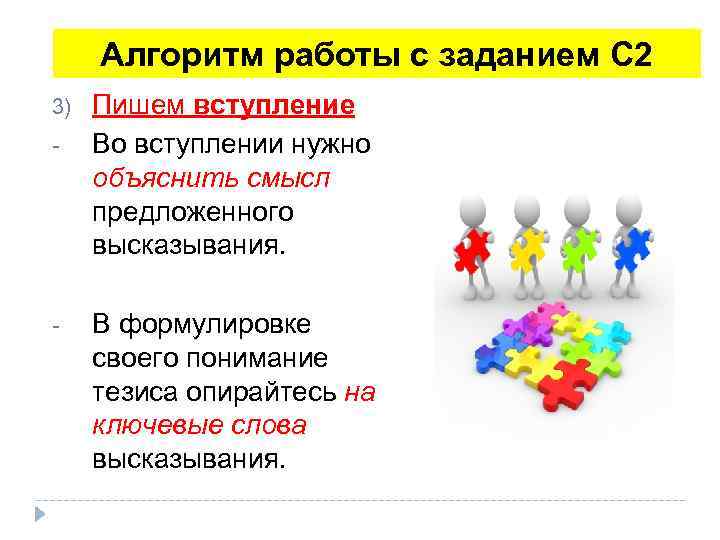 Алгоритм работы с заданием С2

3) Пишем вступление

- Во вступлении нужно объяснить смысл предложенного высказывания.

- В формулировке своего понимание тезиса опирайтесь на ключевые слова высказывания.